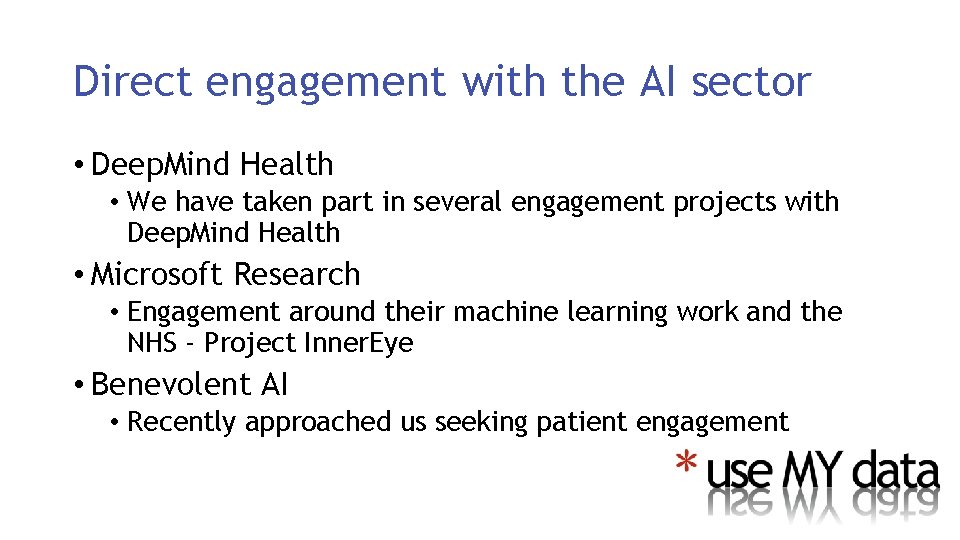 Direct engagement with the AI sector

• DeepMind Health
  • We have taken part in several engagement projects with DeepMind Health
• Microsoft Research
  • Engagement around their machine learning work and the NHS - Project InnerEye
• Benevolent AI
  • Recently approached us seeking patient engagement

* use MY data